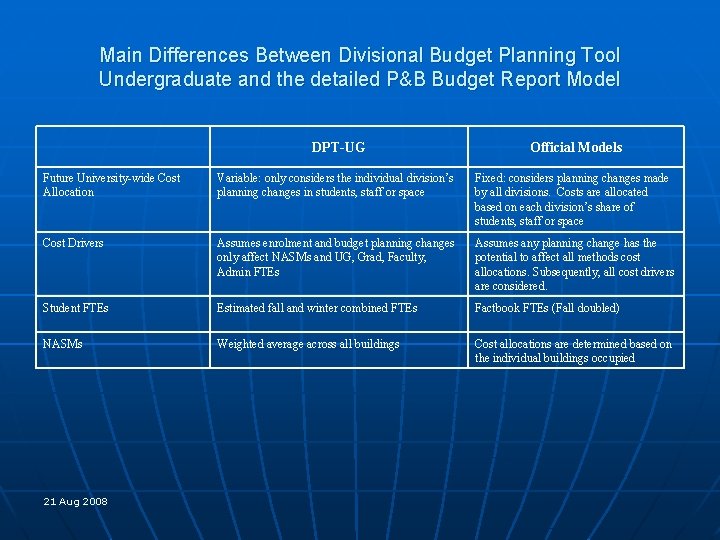 Main Differences Between Divisional Budget Planning Tool Undergraduate and the detailed P&B Budget Report Model

|  | DPT-UG | Official Models |
|---|---|---|
| Future University-wide Cost Allocation | Variable: only considers the individual division's planning changes in students, staff or space | Fixed: considers planning changes made by all divisions. Costs are allocated based on each division's share of students, staff or space |
| Cost Drivers | Assumes enrolment and budget planning changes only affect NASMs and UG, Grad, Faculty, Admin FTEs | Assumes any planning change has the potential to affect all methods cost allocations. Subsequently, all cost drivers are considered. |
| Student FTEs | Estimated fall and winter combined FTEs | Factbook FTEs (Fall doubled) |
| NASMs | Weighted average across all buildings | Cost allocations are determined based on the individual buildings occupied |

21 Aug 2008